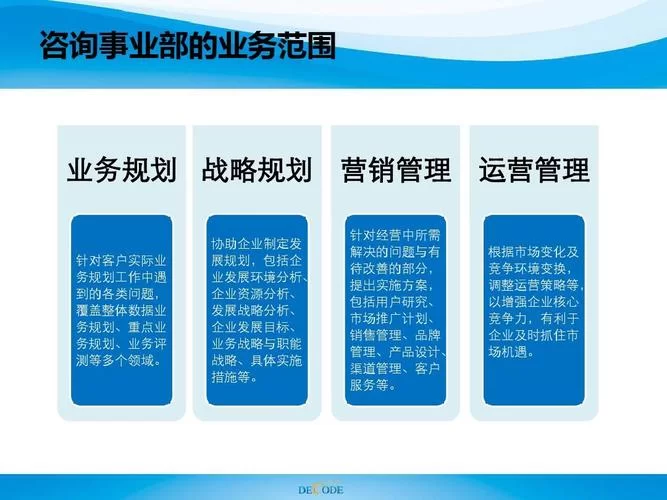 咨询事业部的业务范围

业务规划

针对客户实际业务规划工作中遇到的各类问题，覆盖整体数据业务规划、重点业务规划、业务评测等多个领域。

战略规划

协助企业制定发展规划，包括企业发展环境分析、企业资源分析、发展战略分析、企业发展目标、业务战略与职能战略、具体实施措施等。

营销管理

针对经营中所需解决的问题与有待改善的部分，提出实施方案，包括用户研究、市场推广计划、销售管理、品牌管理、产品设计、渠道管理、客户服务等。

运营管理

根据市场变化及竞争环境变换，调整运营策略等，以增强企业核心竞争力，有利于企业及时抓住市场机遇。

DECODE